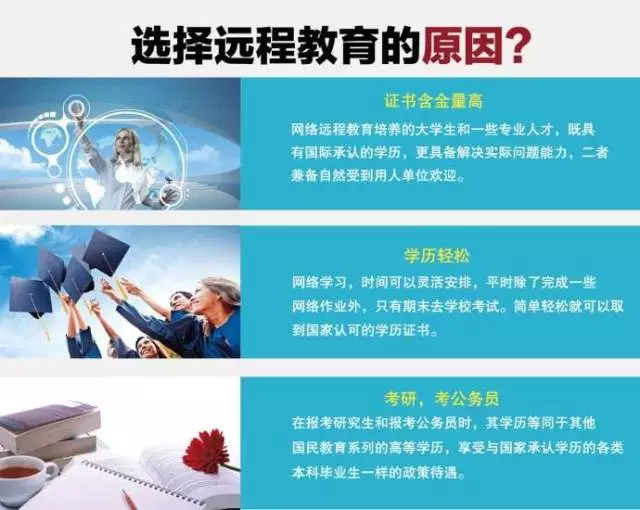 选择远程教育的原因？

证书含金量高

网络远程教育培养的大学生和一些专业人才，既具有国际承认的学历，更具备解决实际问题能力，二者兼备自然受到用人单位欢迎。

学历轻松

网络学习，时间可以灵活安排，平时除了完成一些网络作业外，只有期末去学校考试。简单轻松就可以取到国家认可的学历证书。

考研，考公务员

在报考研究生和报考公务员时，其学历等同于其他国民教育系列的高等学历，享受与国家承认学历的各类本科毕业生一样的政策待遇。